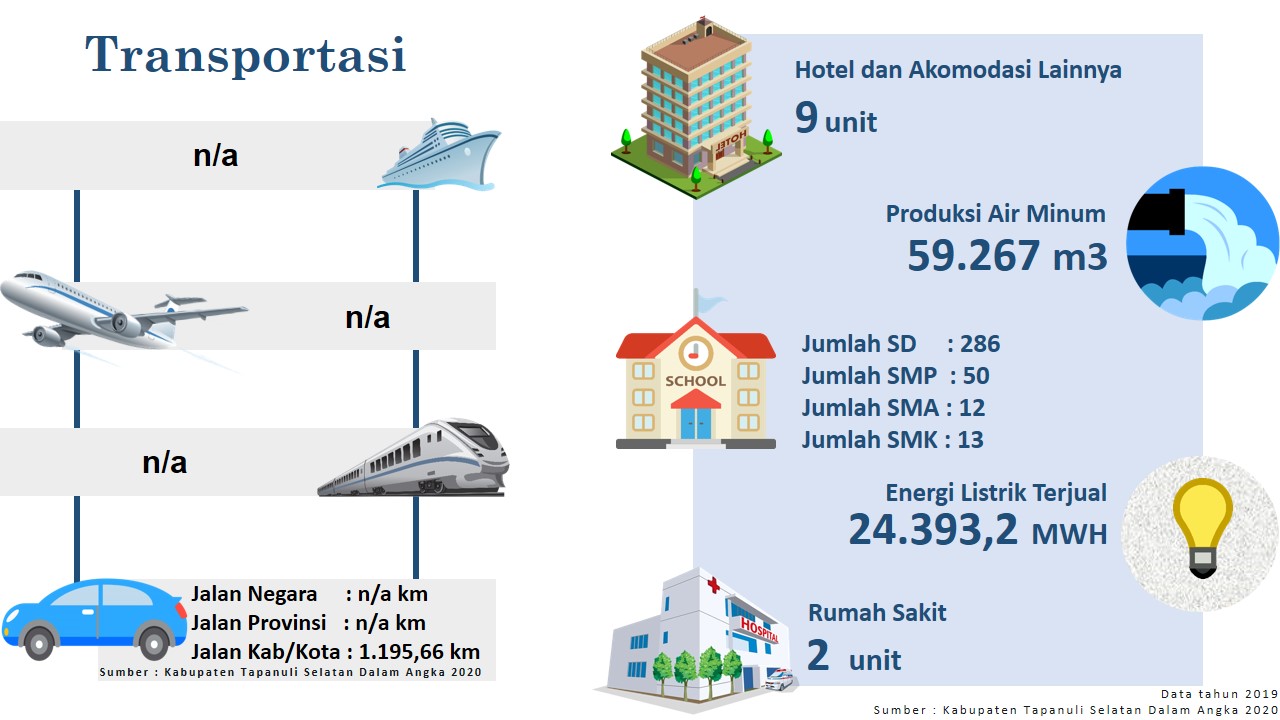 Transportasi

n/a

n/a

n/a

Jalan Negara : n/a km
Jalan Provinsi : n/a km
Jalan Kab/Kota : 1.195,66 km

Sumber : Kabupaten Tapanuli Selatan Dalam Angka 2020

HOTEL

Hotel dan Akomodasi Lainnya
9 unit

Produksi Air Minum
59.267 m3

SCHOOL

Jumlah SD : 286
Jumlah SMP : 50
Jumlah SMA : 12
Jumlah SMK : 13

Energi Listrik Terjual
24.393,2 MWH

HOSPITAL

Rumah Sakit
2 unit

Data tahun 2019
Sumber : Kabupaten Tapanuli Selatan Dalam Angka 2020